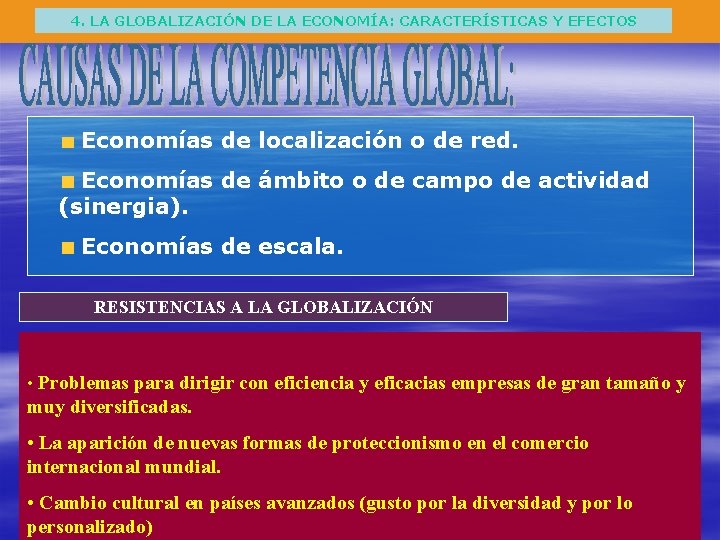 4. LA GLOBALIZACIÓN DE LA ECONOMÍA: CARACTERÍSTICAS Y EFECTOS

CAUSAS DE LA COMPETENCIA GLOBAL:

Economías de localización o de red.

Economías de ámbito o de campo de actividad (sinergia).

Economías de escala.

RESISTENCIAS A LA GLOBALIZACIÓN

• Problemas para dirigir con eficiencia y eficacias empresas de gran tamaño y muy diversificadas.

• La aparición de nuevas formas de proteccionismo en el comercio internacional mundial.

• Cambio cultural en países avanzados (gusto por la diversidad y por lo personalizado)